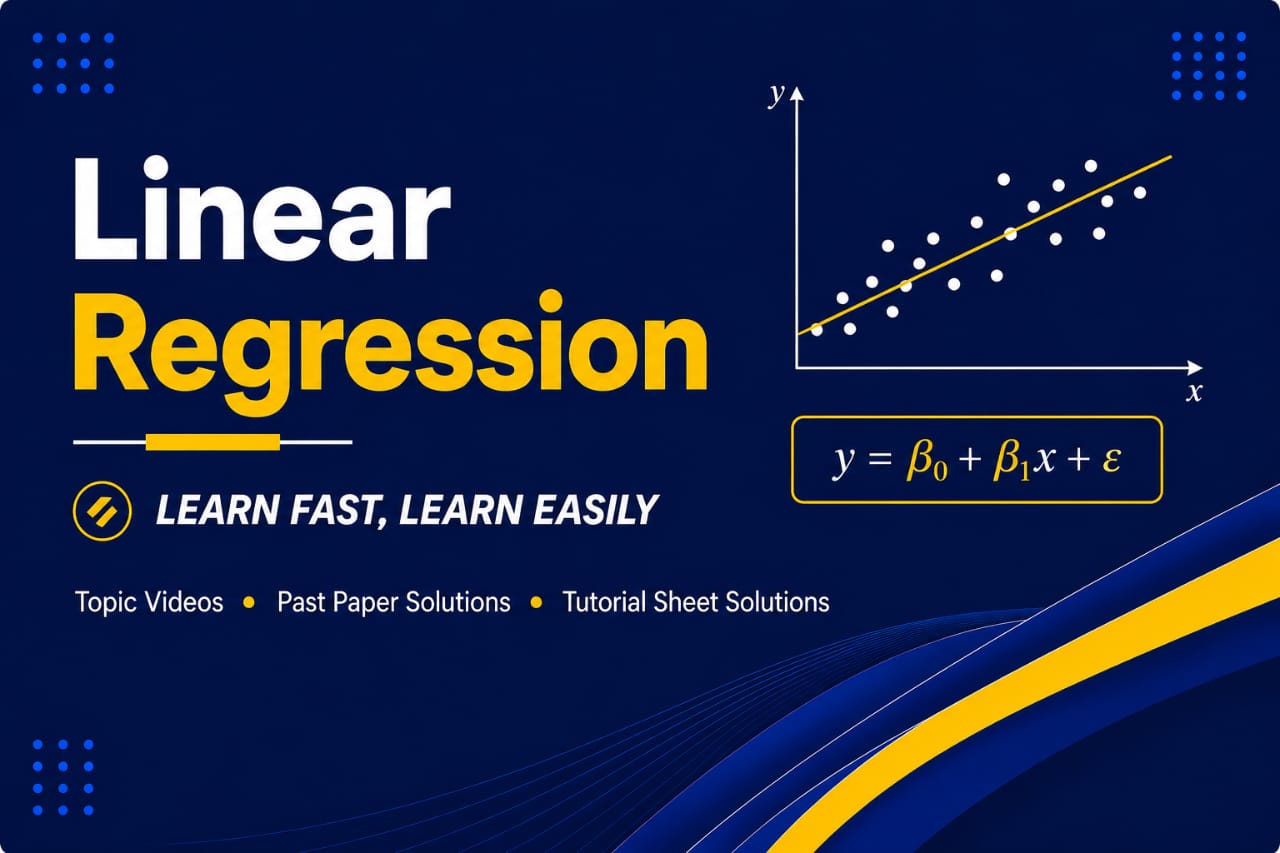 Linear
Regression

LEARN FAST, LEARN EASILY

Topic Videos • Past Paper Solutions • Tutorial Sheet Solutions

$y$

$x$

$y = \beta_0 + \beta_1 x + \varepsilon$